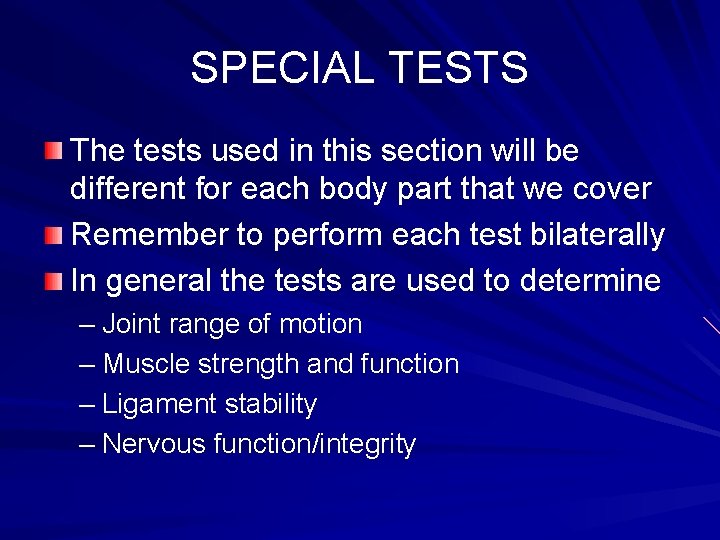 SPECIAL TESTS

The tests used in this section will be different for each body part that we cover

Remember to perform each test bilaterally

In general the tests are used to determine

– Joint range of motion

– Muscle strength and function

– Ligament stability

– Nervous function/integrity